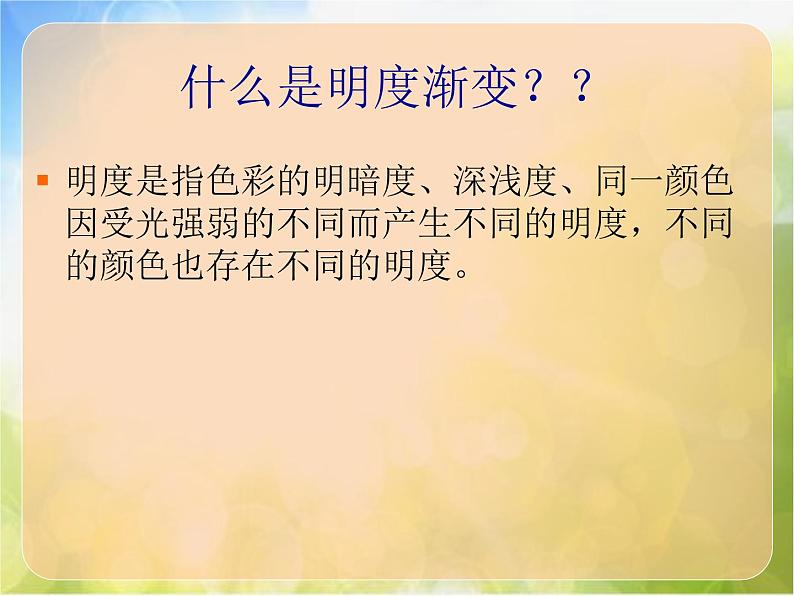 什么是明度渐变？？

明度是指色彩的明暗度、深浅度、同一颜色因受光强弱的不同而产生不同的明度，不同的颜色也存在不同的明度。